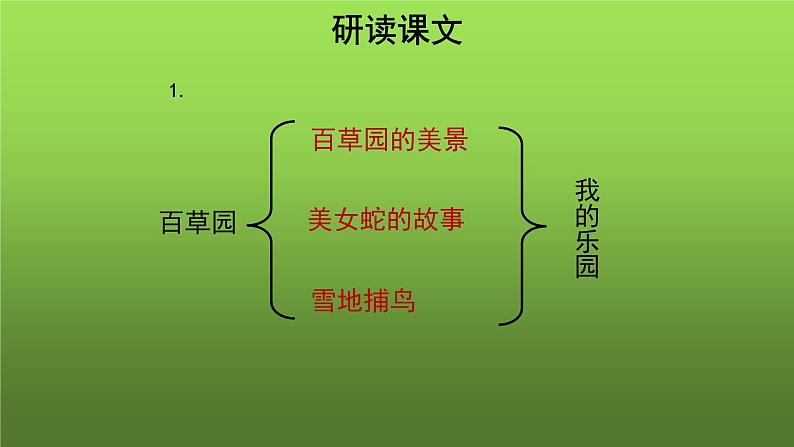 研读课文

1.

百草园

百草园的美景

美女蛇的故事

雪地捕鸟

我的乐园